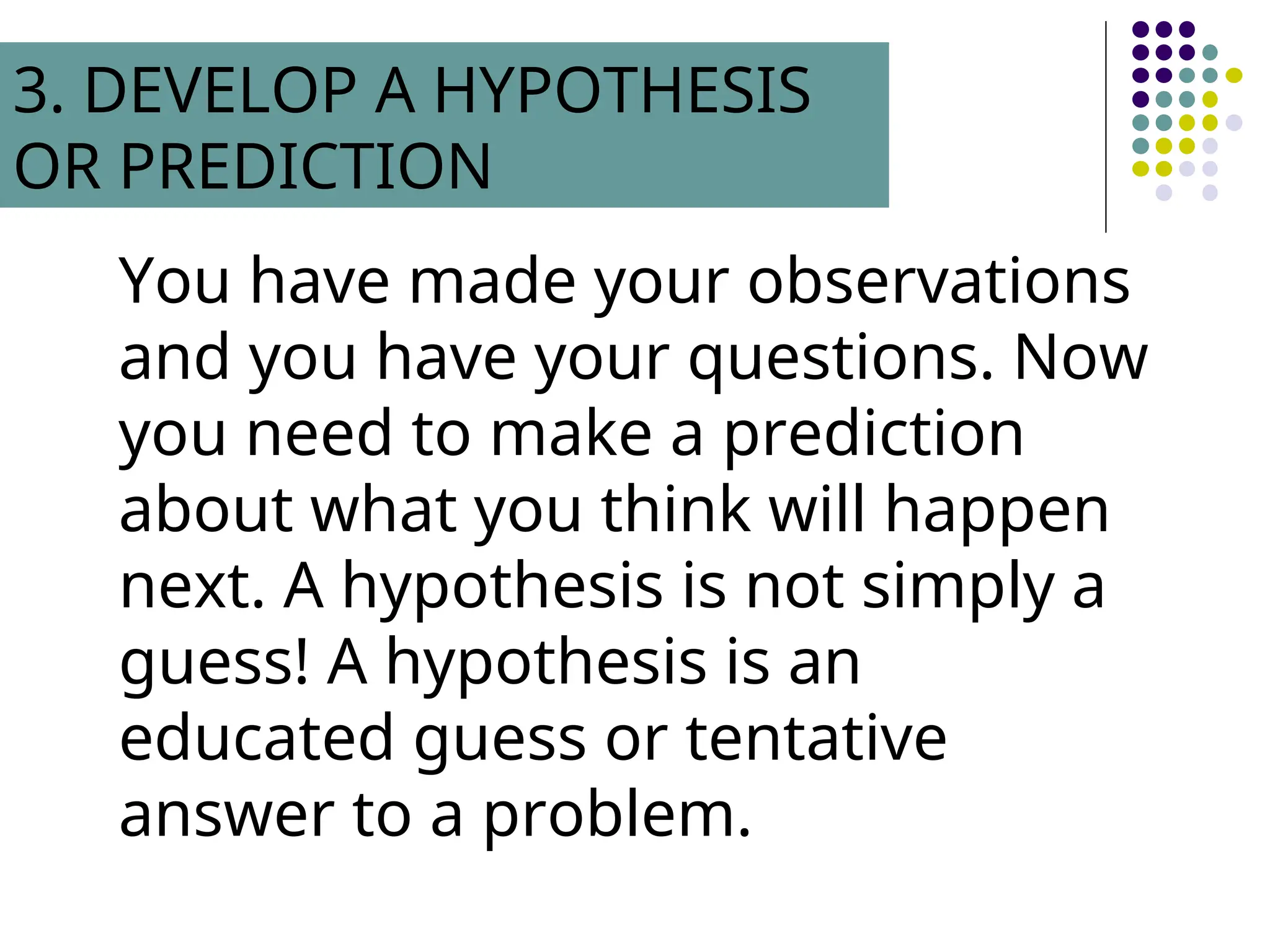 3. DEVELOP A HYPOTHESIS OR PREDICTION

You have made your observations and you have your questions. Now you need to make a prediction about what you think will happen next. A hypothesis is not simply a guess! A hypothesis is an educated guess or tentative answer to a problem.